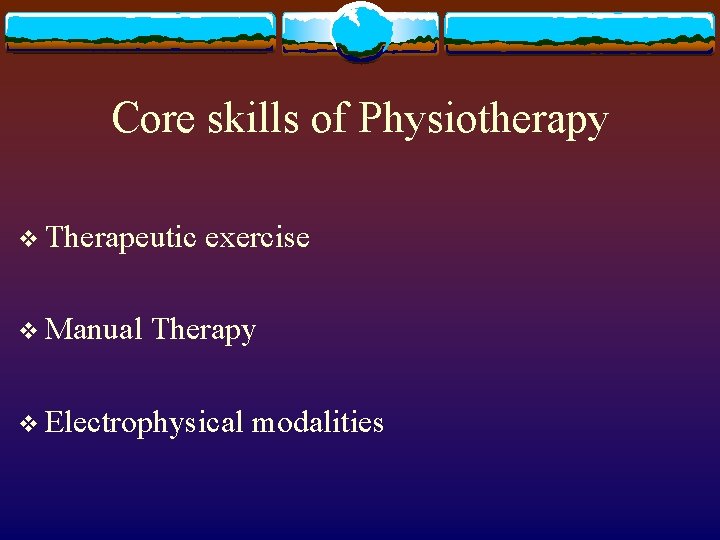 Core skills of Physiotherapy

❖ Therapeutic exercise

❖ Manual Therapy

❖ Electrophysical modalities